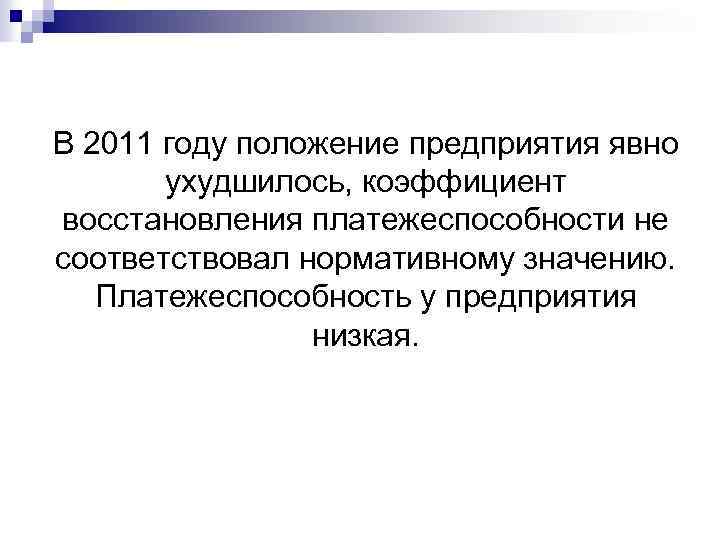 В 2011 году положение предприятия явно ухудшилось, коэффициент восстановления платежеспособности не соответствовал нормативному значению. Платежеспособность у предприятия низкая.